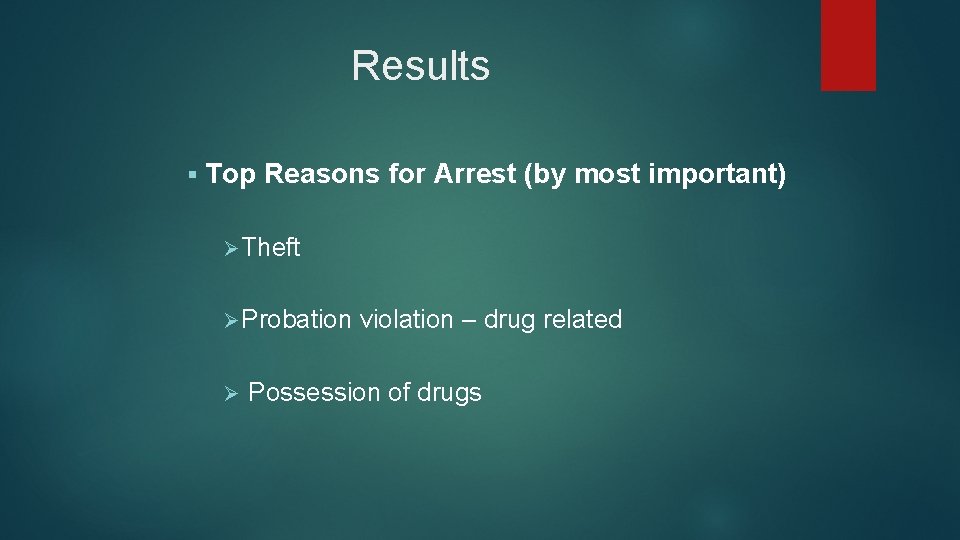 Results

▪ Top Reasons for Arrest (by most important)

➢ Theft

➢ Probation violation – drug related

➢ Possession of drugs